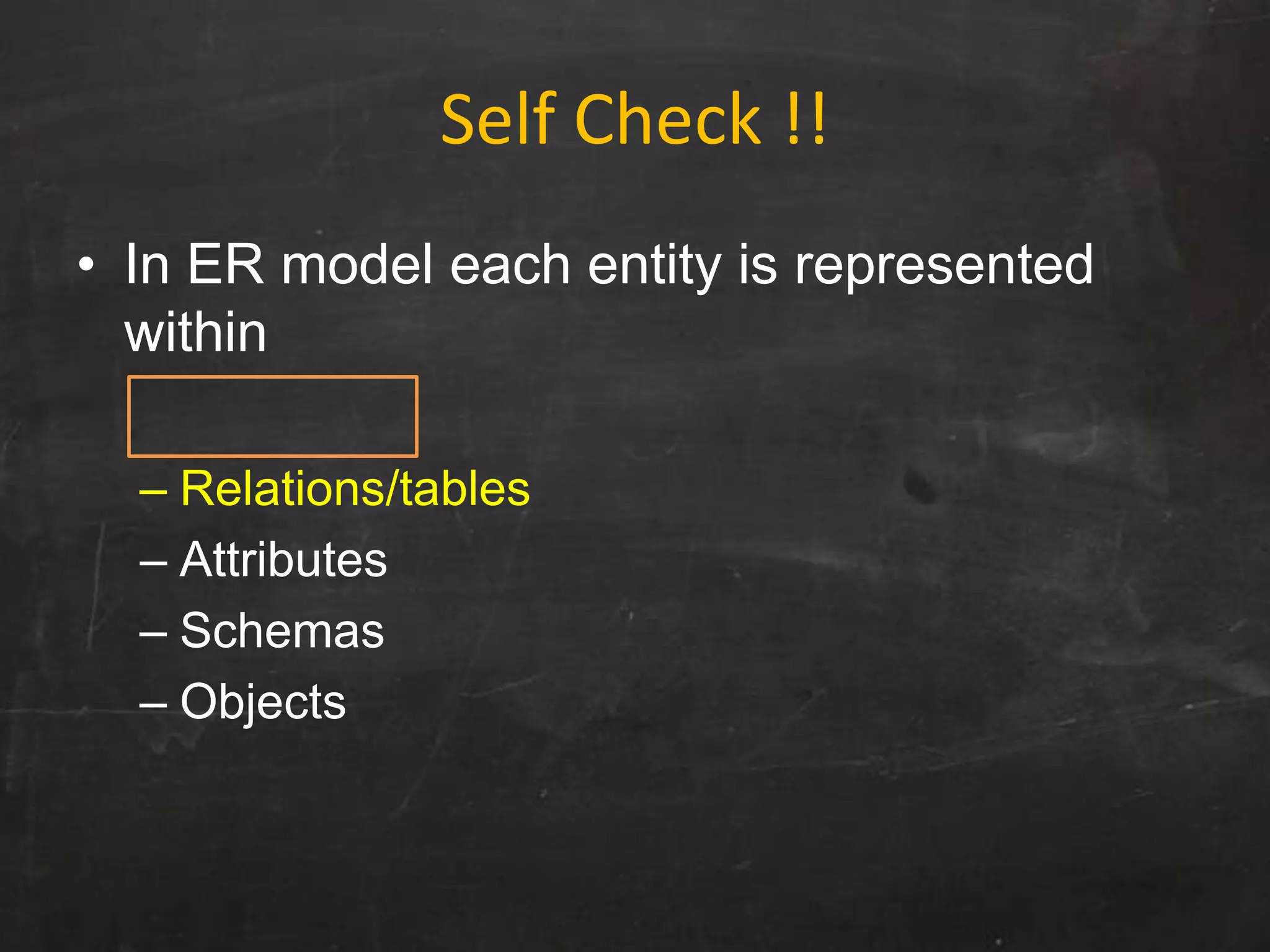 Self Check !!

• In ER model each entity is represented within

– Relations/tables
– Attributes
– Schemas
– Objects